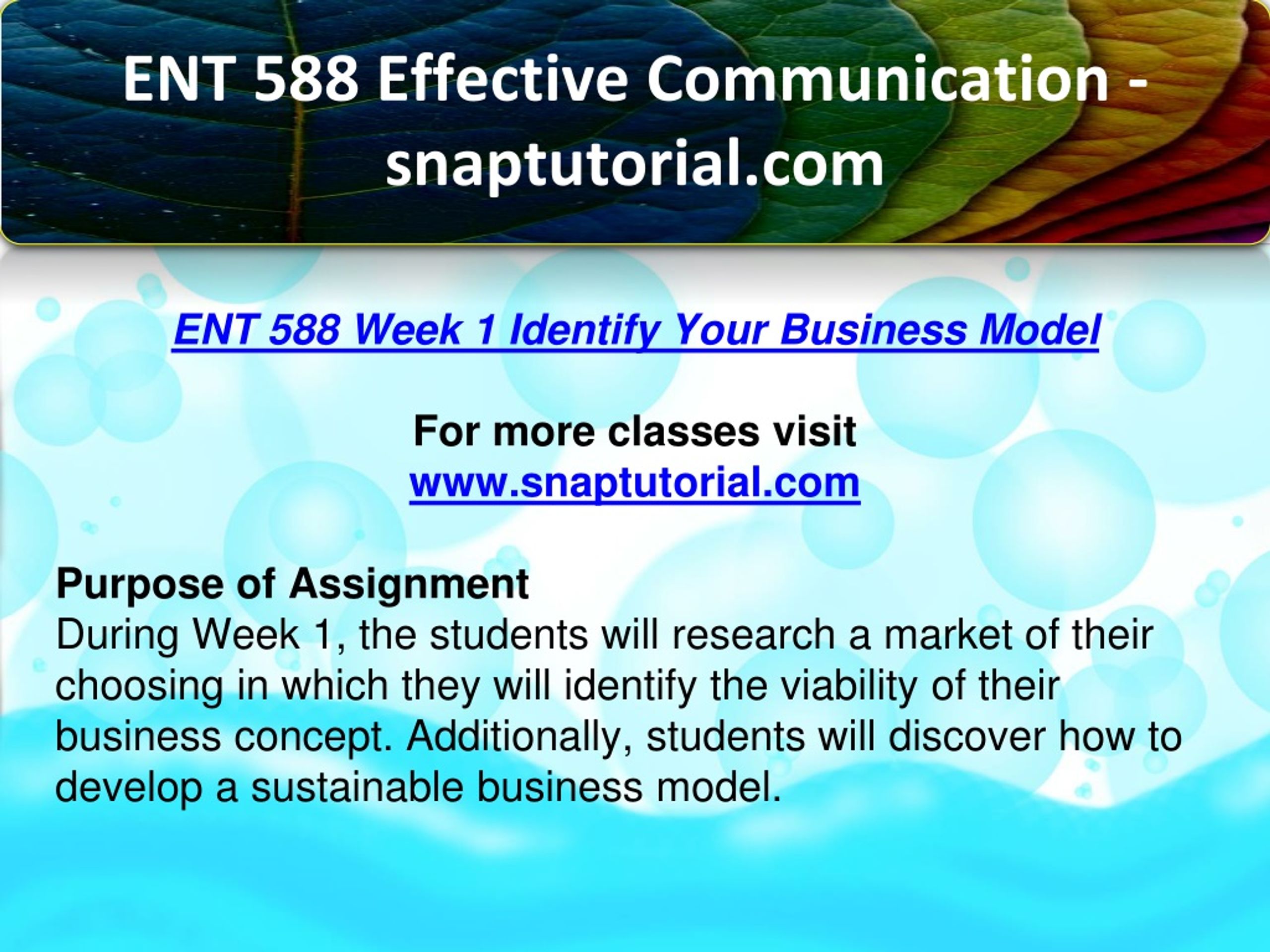 ENT 588 Effective Communication - snaptutorial.com

ENT 588 Week 1 Identify Your Business Model

For more classes visit
www.snaptutorial.com

Purpose of Assignment
During Week 1, the students will research a market of their choosing in which they will identify the viability of their business concept. Additionally, students will discover how to develop a sustainable business model.